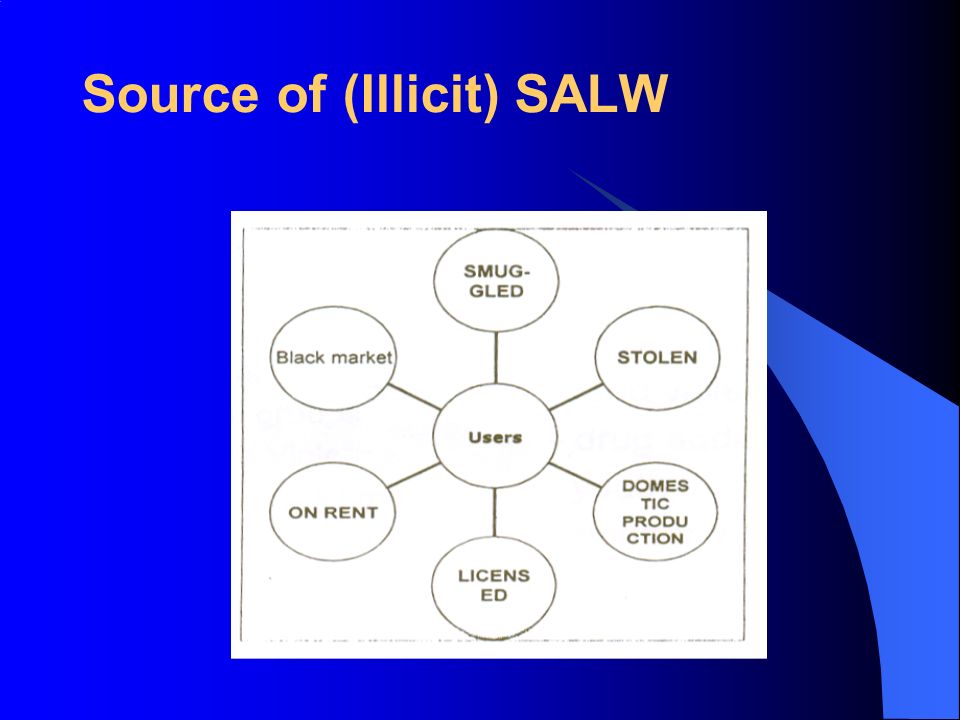 Source of (Illicit) SALW

SMUG-GLED

Black market

STOLEN

Users

ON RENT

DOMES TIC PRODU CTION

LICENS ED